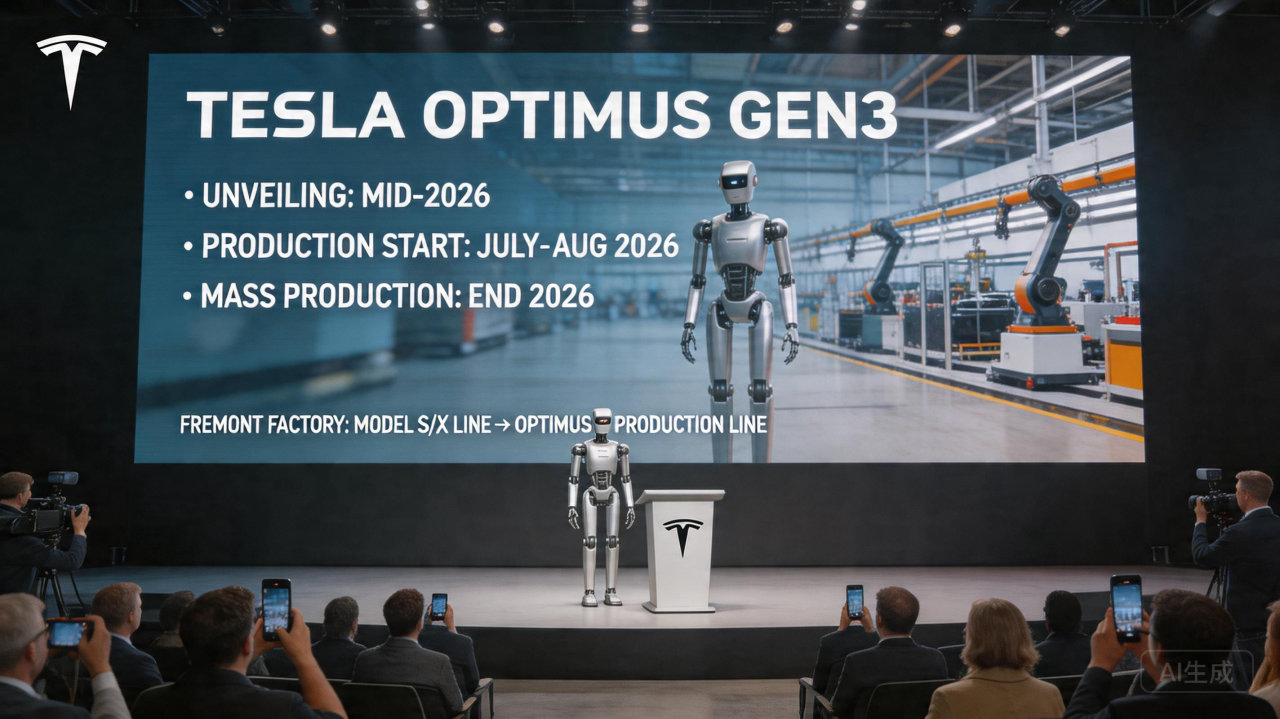 TESLA OPTIMUS GEN3

• UNVEILING: MID-2026

• PRODUCTION START: JULY-AUG 2026

• MASS PRODUCTION: END 2026

FREMONT FACTORY: MODEL S/X LINE → OPTIMUS PRODUCTION LINE

AI生成